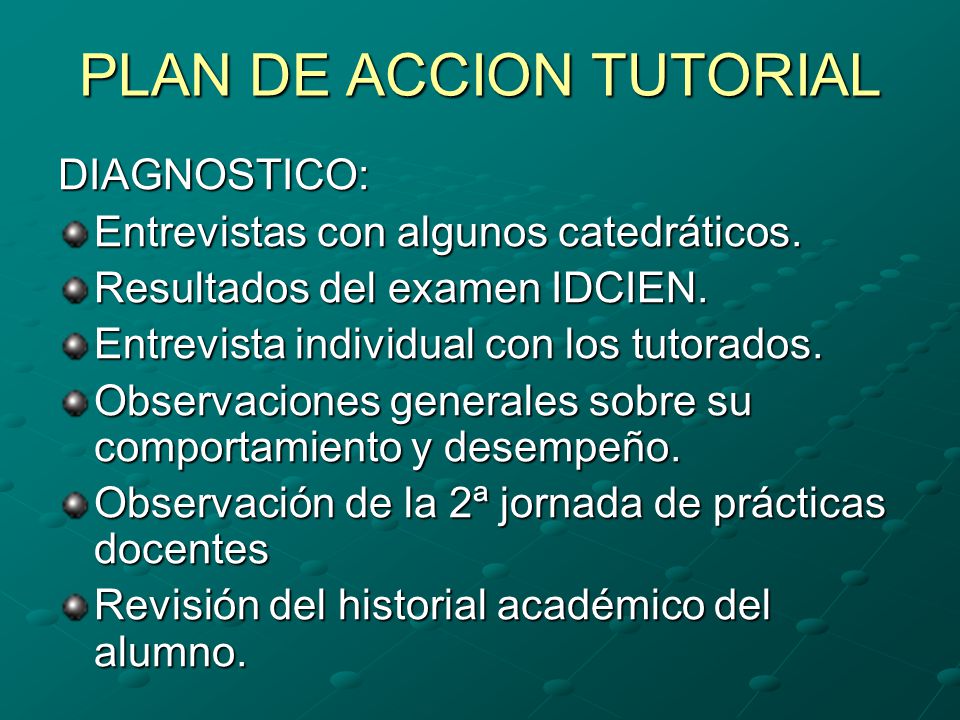 PLAN DE ACCION TUTORIAL

DIAGNOSTICO:

Entrevistas con algunos catedráticos.

Resultados del examen IDCIEN.

Entrevista individual con los tutorados.

Observaciones generales sobre su comportamiento y desempeño.

Observación de la 2ª jornada de prácticas docentes

Revisión del historial académico del alumno.